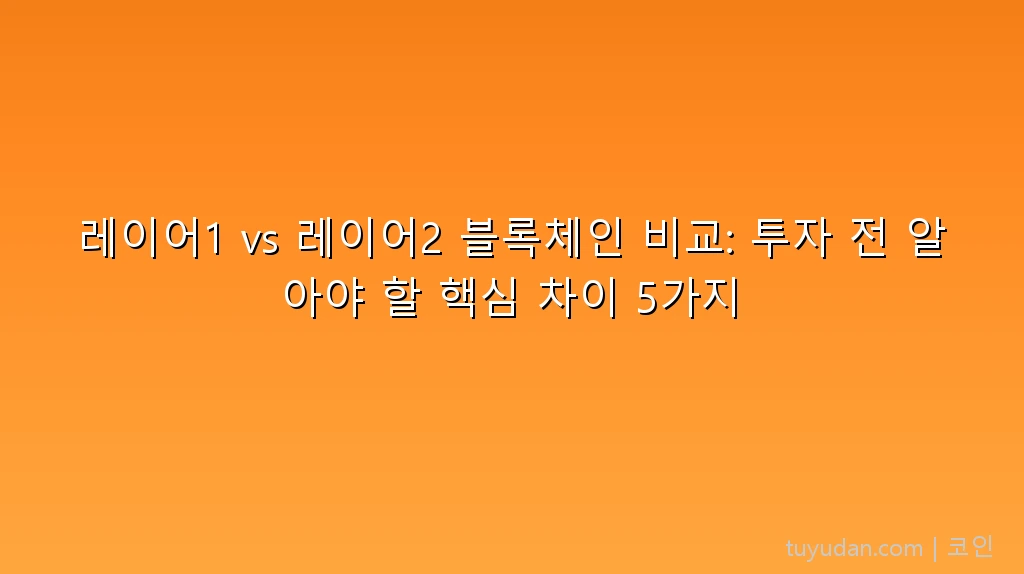 레이어1 vs 레이어2 블록체인 비교: 투자 전 알아야 할 핵심 차이 5가지

tuyudan.com | 코인